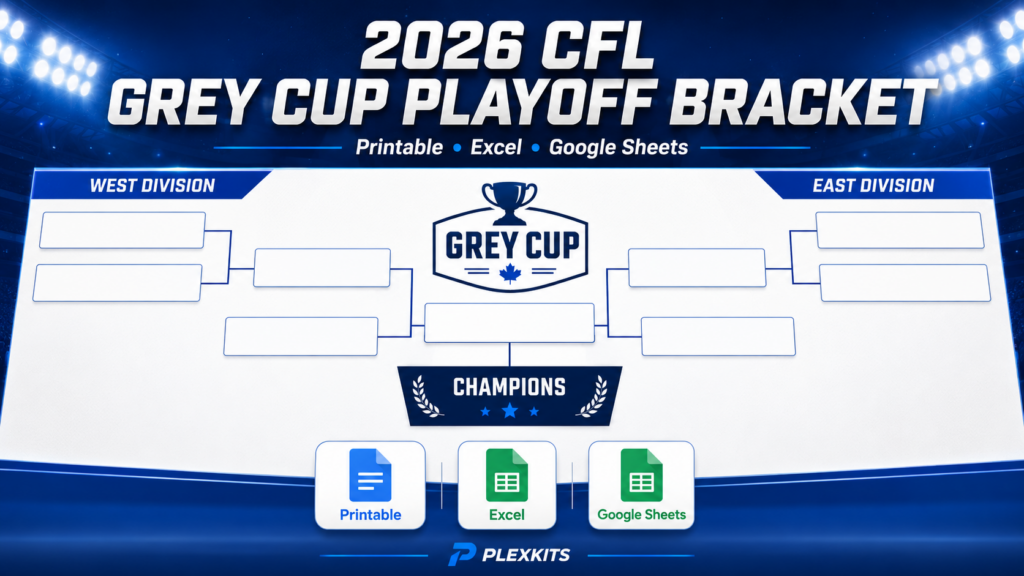 2026 CFL
GREY CUP PLAYOFF BRACKET

Printable • Excel • Google Sheets

WEST DIVISION

EAST DIVISION

GREY CUP

CHAMPIONS

Printable

Excel

Google Sheets

PLEXKITS